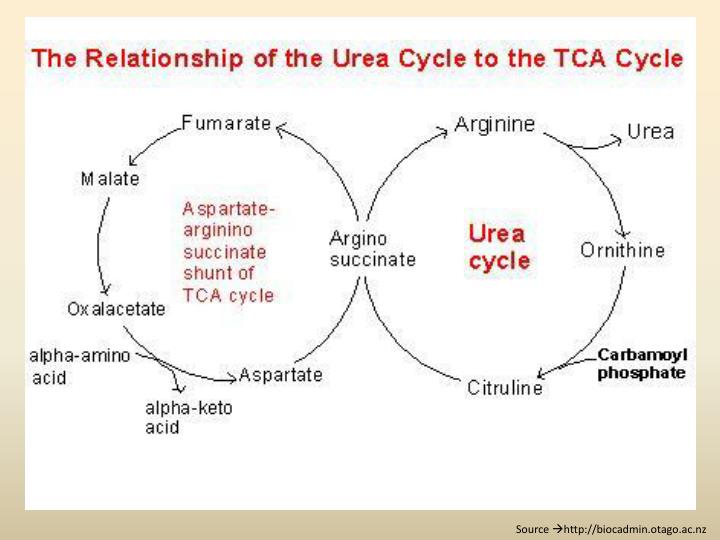 The Relationship of the Urea Cycle to the TCA Cycle

Fumarate

Malate

Aspartate-arginino succinate shunt of TCA cycle

Oxalacetate

alpha-amino acid

alpha-keto acid

Aspartate

Argino succinate

Arginine

Urea

Urea cycle

Ornithine

Carbamoyl phosphate

Citruline

Source →http://biocadmin.otago.ac.nz